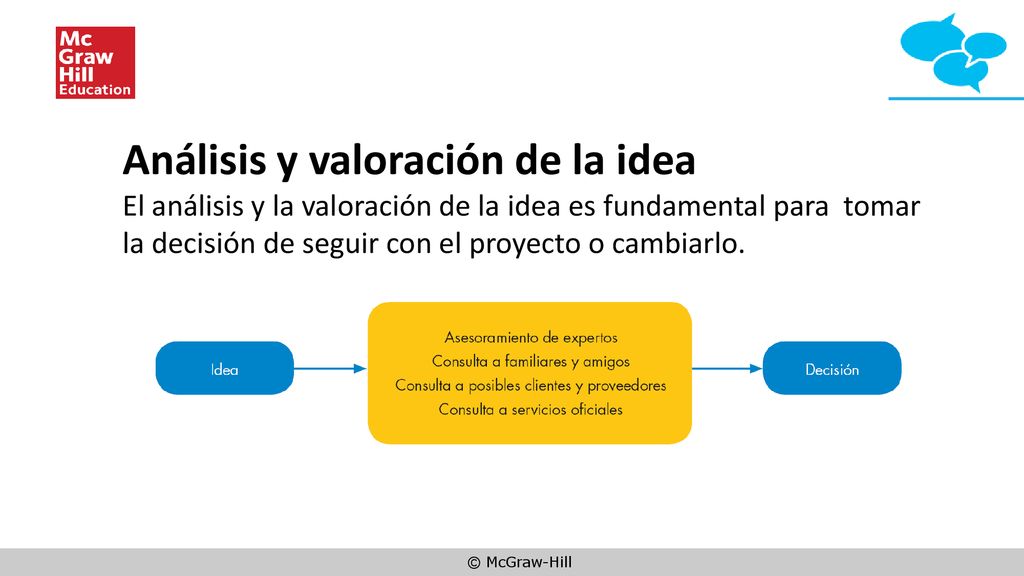 Mc Graw Hill Education

Análisis y valoración de la idea
El análisis y la valoración de la idea es fundamental para tomar la decisión de seguir con el proyecto o cambiarlo.

Idea

Asesoramiento de expertos
Consulta a familiares y amigos
Consulta a posibles clientes y proveedores
Consulta a servicios oficiales

Decisión

© McGraw-Hill